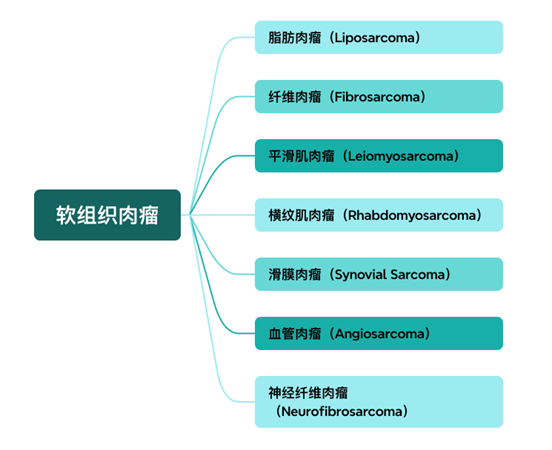 软组织肉瘤

脂肪肉瘤（Liposarcoma）

纤维肉瘤（Fibrosarcoma）

平滑肌肉瘤（Leiomyosarcoma）

横纹肌肉瘤（Rhabdomyosarcoma）

滑膜肉瘤（Synovial Sarcoma）

血管肉瘤（Angiosarcoma）

神经纤维肉瘤（Neurofibrosarcoma）